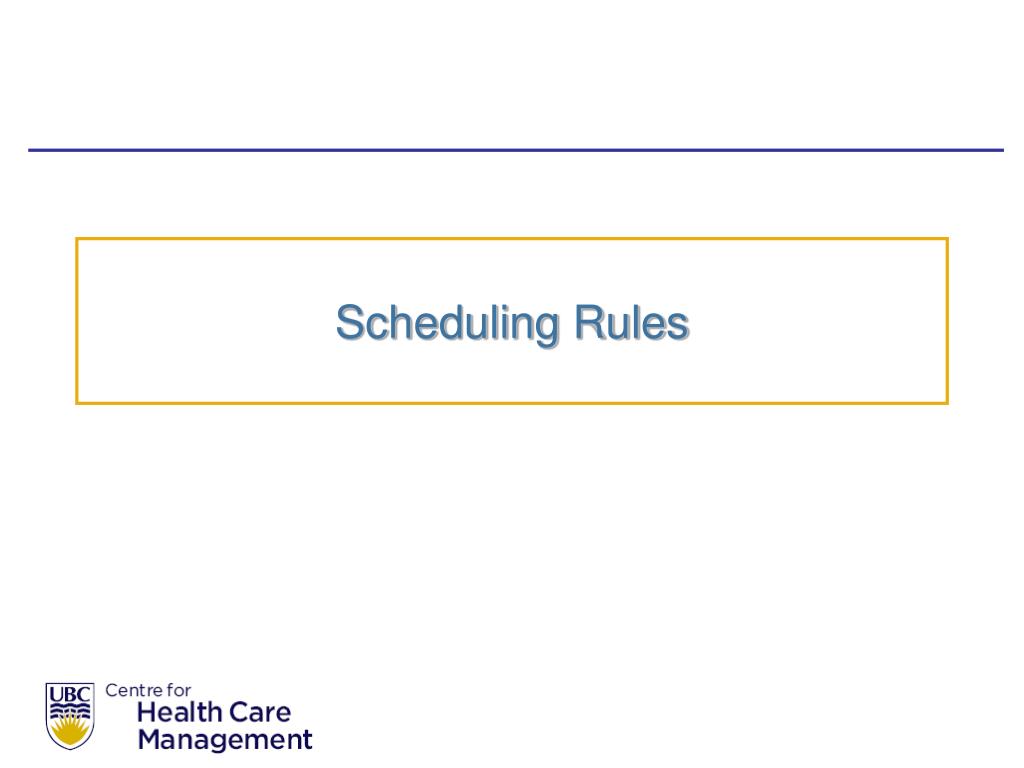 Scheduling Rules

UBC

Centre for
Health Care
Management